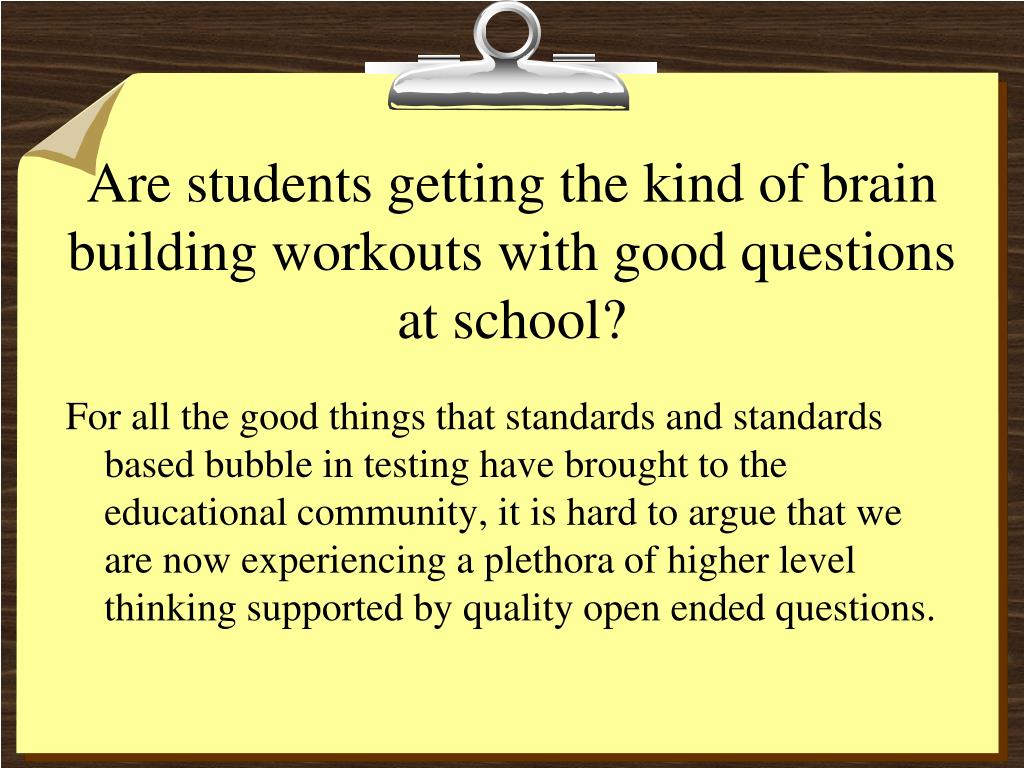 Are students getting the kind of brain building workouts with good questions at school?

For all the good things that standards and standards based bubble in testing have brought to the educational community, it is hard to argue that we are now experiencing a plethora of higher level thinking supported by quality open ended questions.